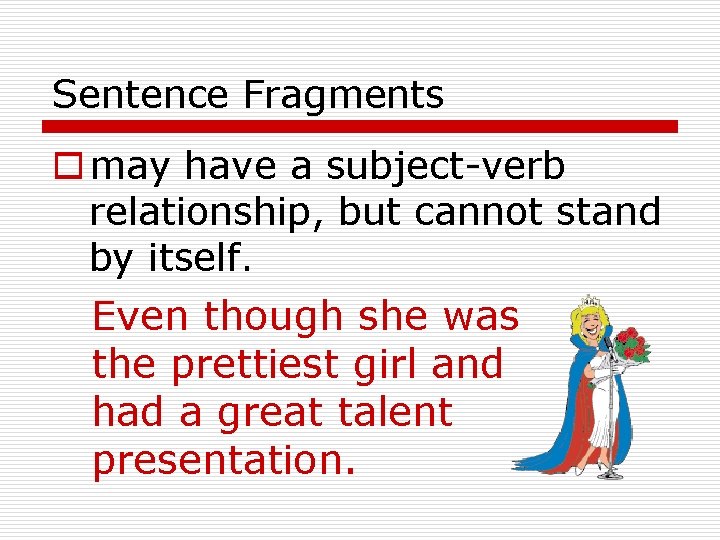 Sentence Fragments

may have a subject-verb relationship, but cannot stand by itself.

Even though she was the prettiest girl and had a great talent presentation.